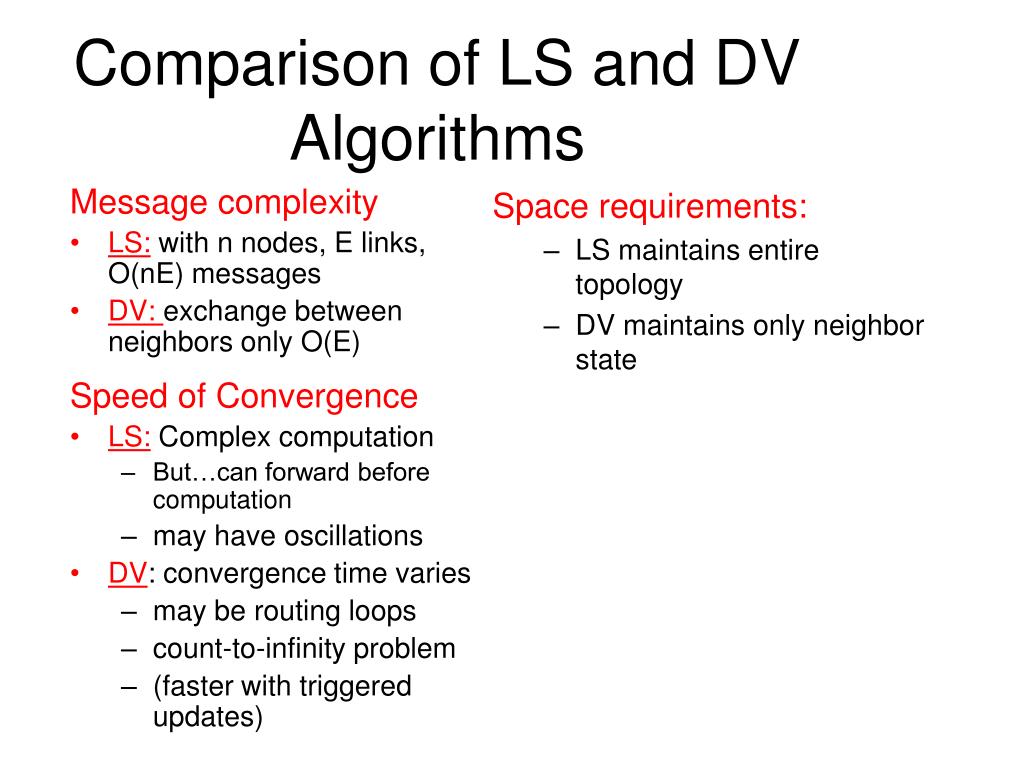 Comparison of LS and DV Algorithms

Message complexity
• LS: with n nodes, E links, O(nE) messages
• DV: exchange between neighbors only O(E)

Speed of Convergence
• LS: Complex computation
– But…can forward before computation
– may have oscillations
• DV: convergence time varies
– may be routing loops
– count-to-infinity problem
– (faster with triggered updates)

Space requirements:
– LS maintains entire topology
– DV maintains only neighbor state